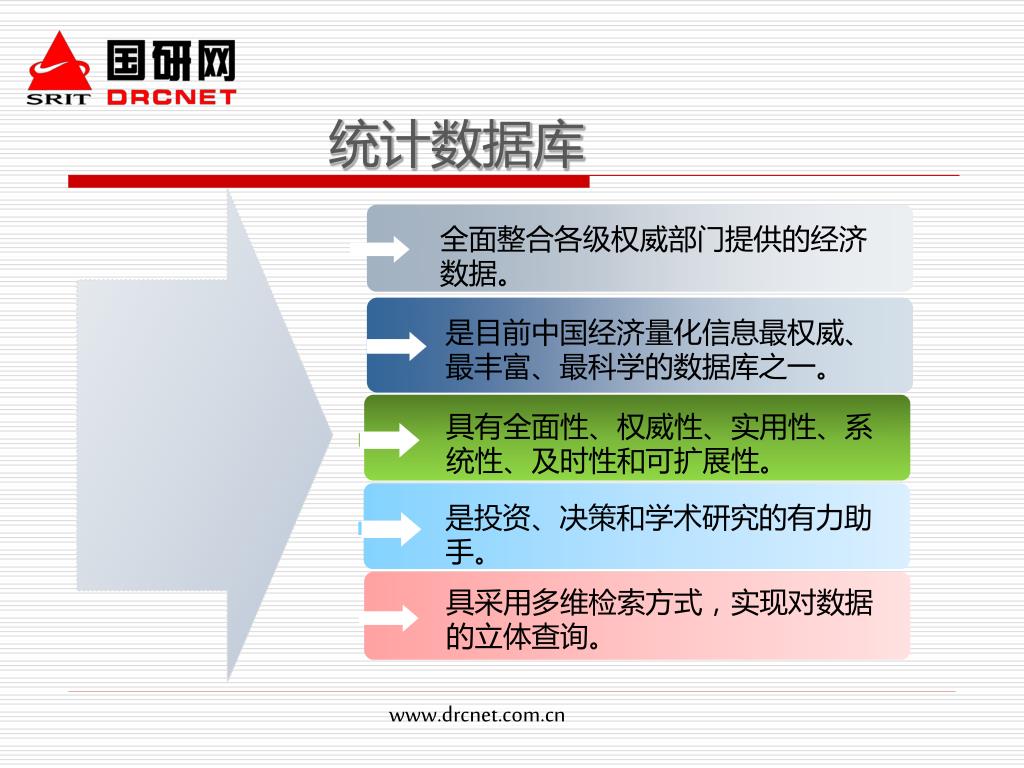 SRIT 国研网 DRCNET

统计数据库

全面整合各级权威部门提供的经济数据。

是目前中国经济量化信息最权威、最丰富、最科学的数据库之一。

具有全面性、权威性、实用性、系统性、及时性和可扩展性。

是投资、决策和学术研究的有力助手。

具采用多维检索方式，实现对数据的立体查询。

www.drcnet.com.cn